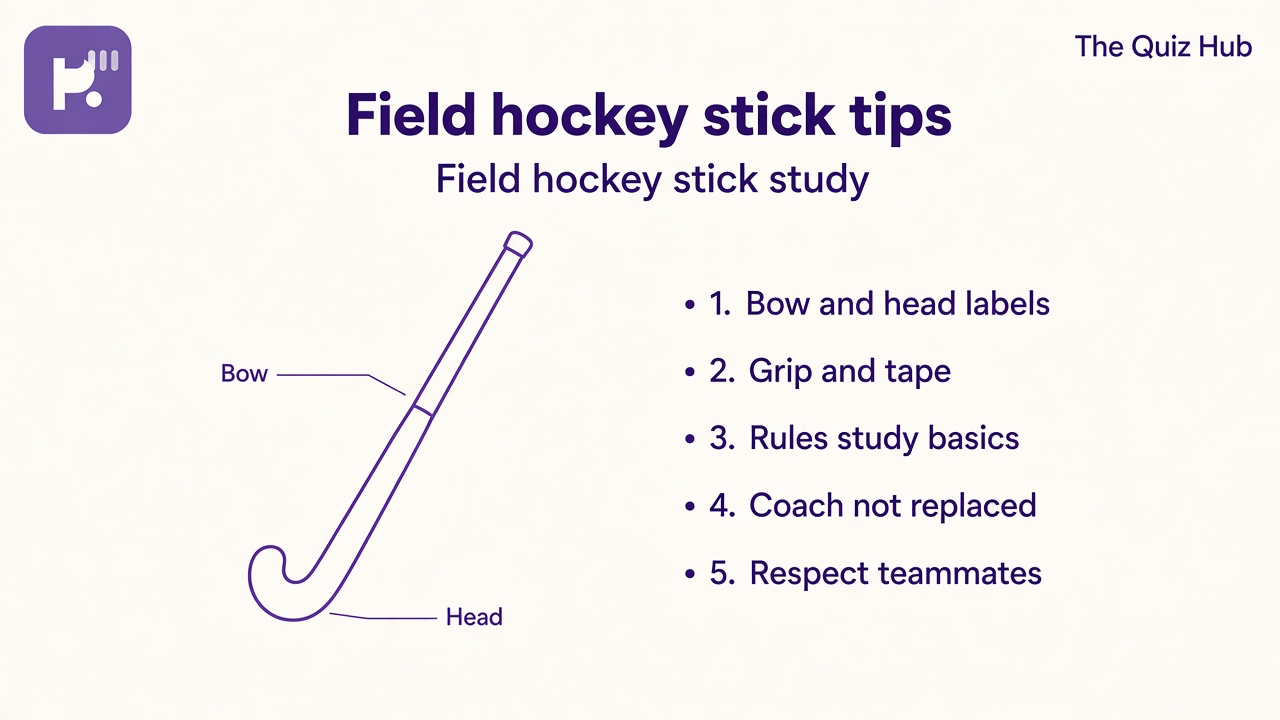 The Quiz Hub

Field hockey stick tips

Field hockey stick study

Bow

Head

• 1. Bow and head labels

• 2. Grip and tape

• 3. Rules study basics

• 4. Coach not replaced

• 5. Respect teammates